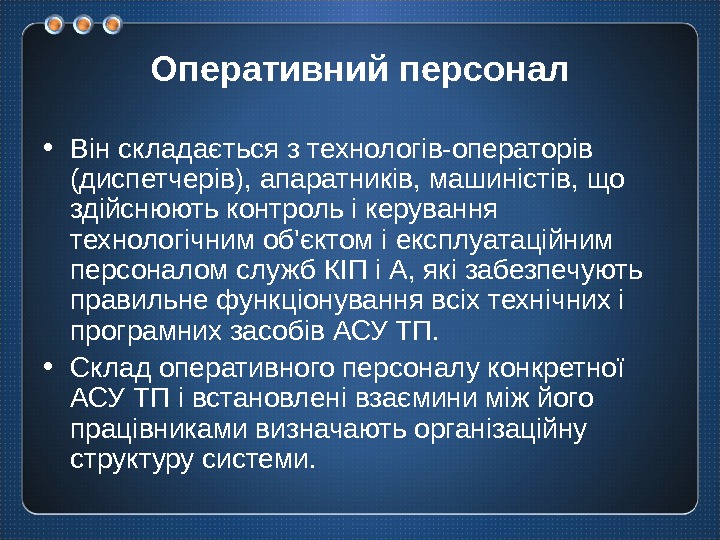 Оперативний персонал

• Він складається з технологів-операторів (диспетчерів), апаратників, машиністів, що здійснюють контроль і керування технологічним об'єктом і експлуатаційним персоналом служб КІП і А, які забезпечують правильне функціонування всіх технічних і програмних засобів АСУ ТП.

• Склад оперативного персоналу конкретної АСУ ТП і встановлені взаємини між його працівниками визначають організаційну структуру системи.